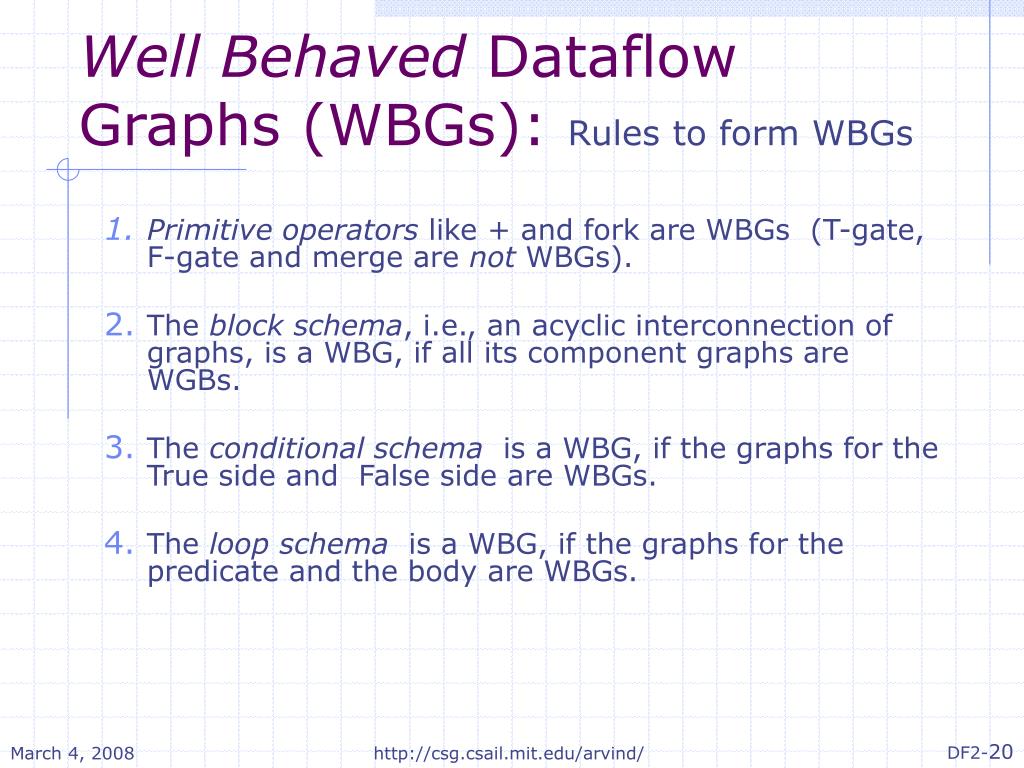 Well Behaved Dataflow Graphs (WBGs): Rules to form WBGs

1. Primitive operators like + and fork are WBGs (T-gate, F-gate and merge are not WBGs).

2. The block schema, i.e., an acyclic interconnection of graphs, is a WBG, if all its component graphs are WGBs.

3. The conditional schema is a WBG, if the graphs for the True side and False side are WBGs.

4. The loop schema is a WBG, if the graphs for the predicate and the body are WBGs.

March 4, 2008 http://csg.csail.mit.edu/arvind/ DF2-20